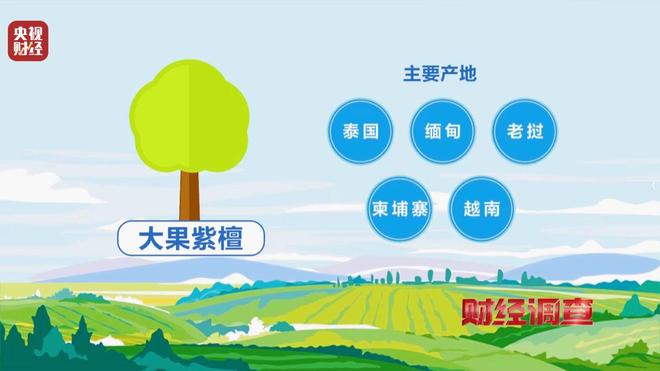 央视财经

主要产地

泰国 缅甸 老挝

柬埔寨 越南

大果紫檀

财经调查